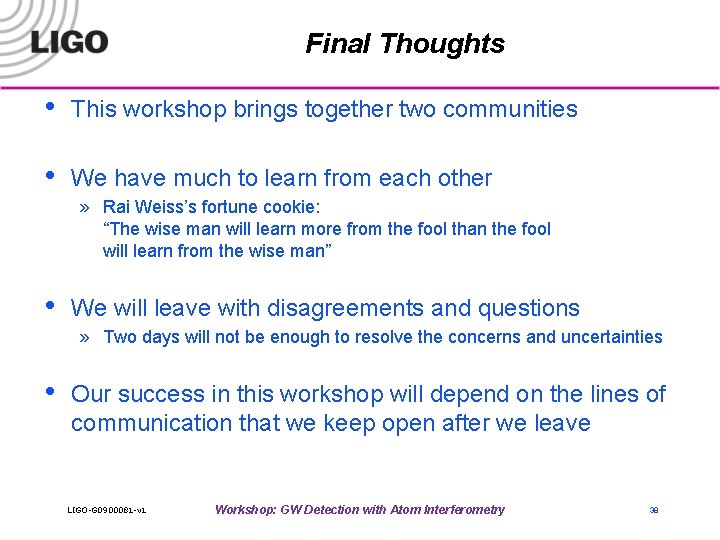 LIGO

Final Thoughts

• This workshop brings together two communities

• We have much to learn from each other
» Rai Weiss's fortune cookie: "The wise man will learn more from the fool than the fool will learn from the wise man"

• We will leave with disagreements and questions
» Two days will not be enough to resolve the concerns and uncertainties

• Our success in this workshop will depend on the lines of communication that we keep open after we leave

LIGO-G0900081-v1

Workshop: GW Detection with Atom Interferometry

38